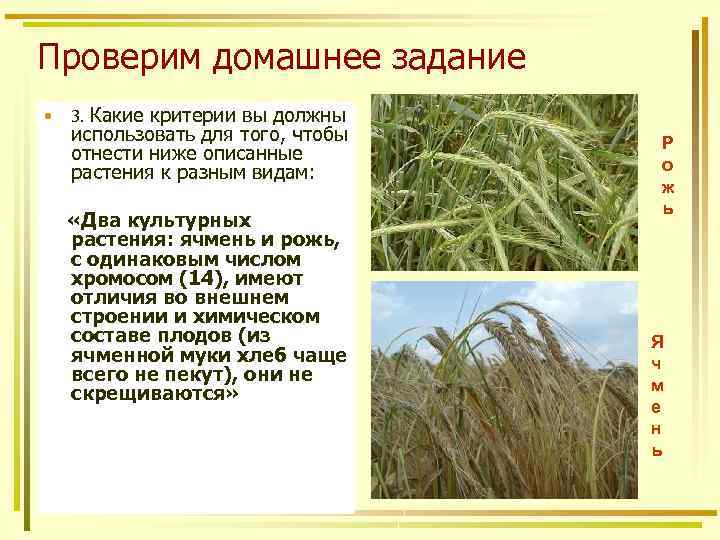 Проверим домашнее задание

3. Какие критерии вы должны использовать для того, чтобы отнести ниже описанные растения к разным видам:

«Два культурных растения: ячмень и рожь, с одинаковым числом хромосом (14), имеют отличия во внешнем строении и химическом составе плодов (из ячменной муки хлеб чаще всего не пекут), они не скрещиваются»

Рожь

Ячмень